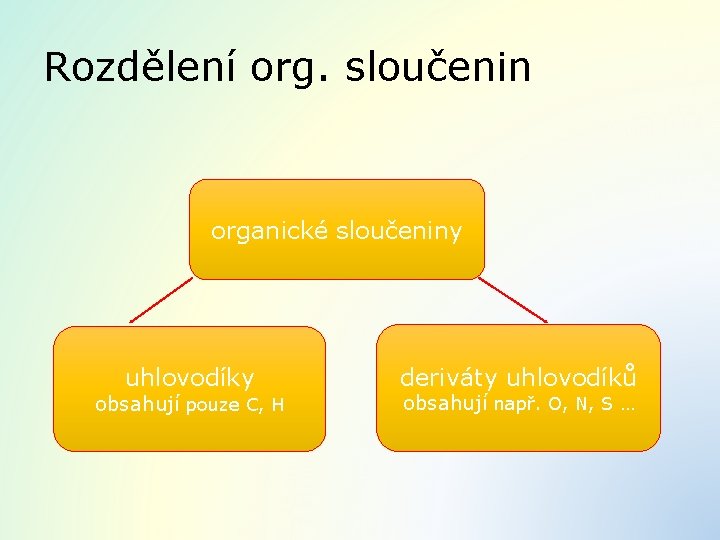 Rozdělení org. sloučenin

organické sloučeniny

uhlovodíky
obsahují pouze C, H

deriváty uhlovodíků
obsahují např. O, N, S …